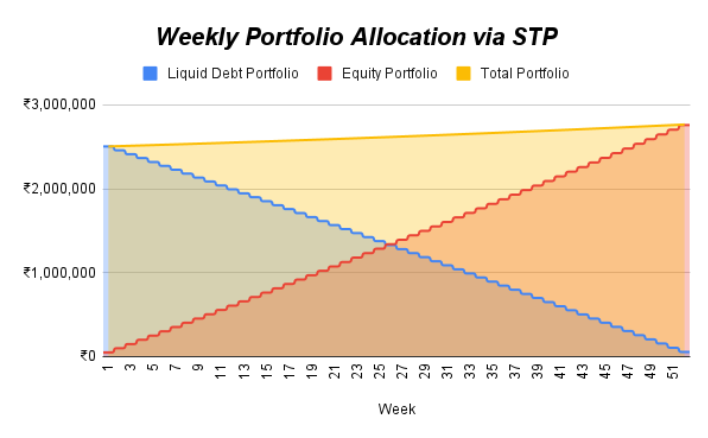 Weekly Portfolio Allocation via STP

Liquid Debt Portfolio
Equity Portfolio
Total Portfolio

₹3,000,000
₹2,000,000
₹1,000,000
₹0

1 3 5 7 9 11 13 15 17 19 21 23 25 27 29 31 33 35 37 39 41 43 45 47 49 51

Week